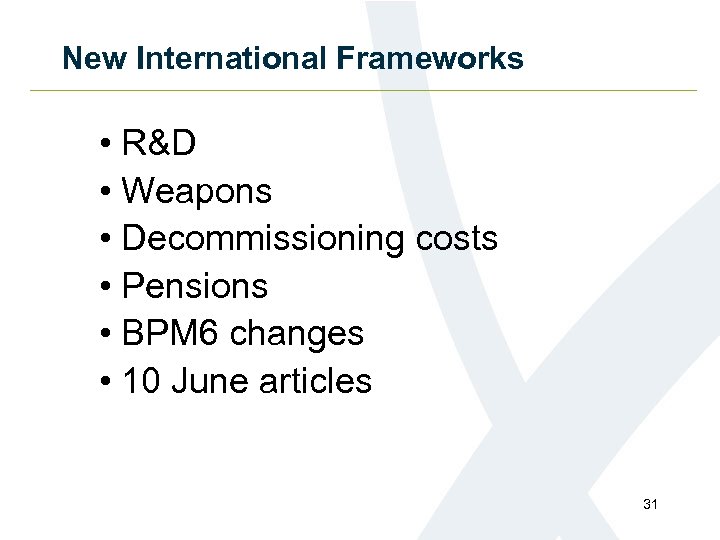 New International Frameworks

• R&D
• Weapons
• Decommissioning costs
• Pensions
• BPM6 changes
• 10 June articles

31